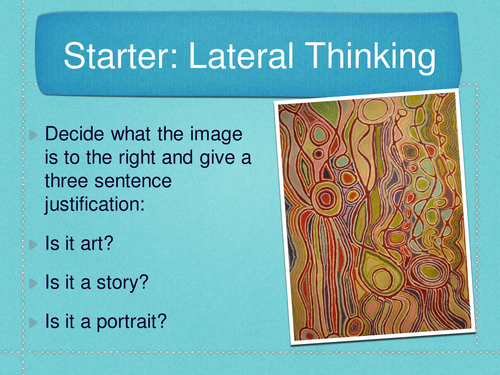 Starter: Lateral Thinking

Decide what the image is to the right and give a three sentence justification:

Is it art?

Is it a story?

Is it a portrait?